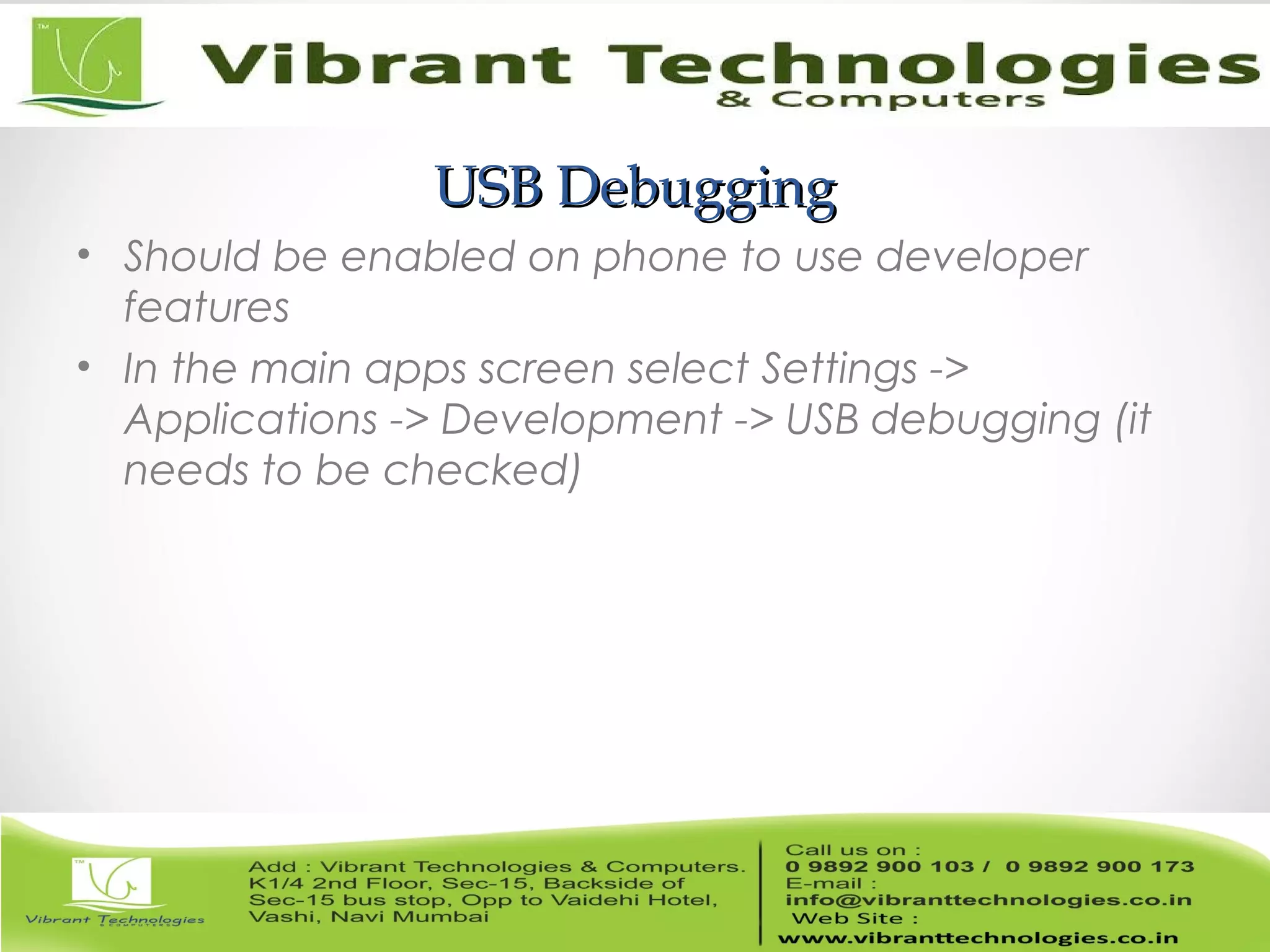 TM
Vibrant Technologies
& Computers

USB Debugging

• Should be enabled on phone to use developer features
• In the main apps screen select Settings -> Applications -> Development -> USB debugging (it needs to be checked)

TM
Vibrant Technologies
& COMPUTERS

Add : Vibrant Technologies & Computers. K1/4 2nd Floor, Sec-15, Backside of Sec-15 bus stop, Opp to Vaidehi Hotel, Vashi, Navi Mumbai

Call us on :
0 9892 900 103 / 0 9892 900 173
E-mail :
info@vibranttechnologies.co.in
Web Site :
www.vibranttechnologies.co.in